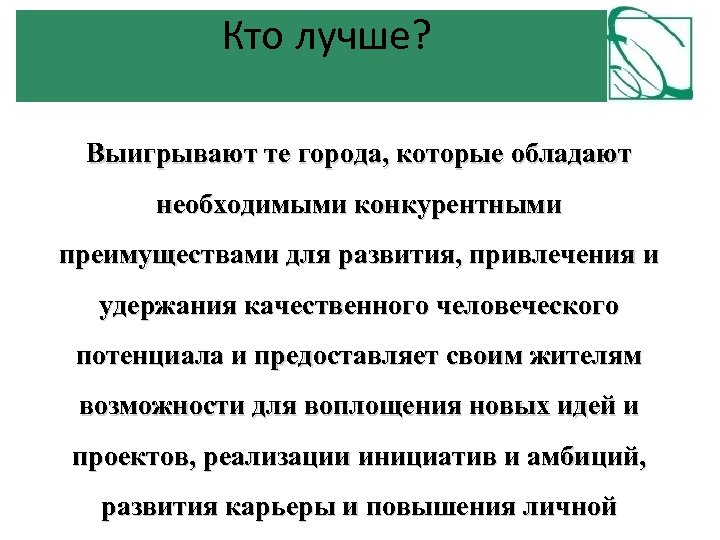 Кто лучше?

Выигрывают те города, которые обладают необходимыми конкурентными преимуществами для развития, привлечения и удержания качественного человеческого потенциала и предоставляет своим жителям возможности для воплощения новых идей и проектов, реализации инициатив и амбиций, развития карьеры и повышения личной